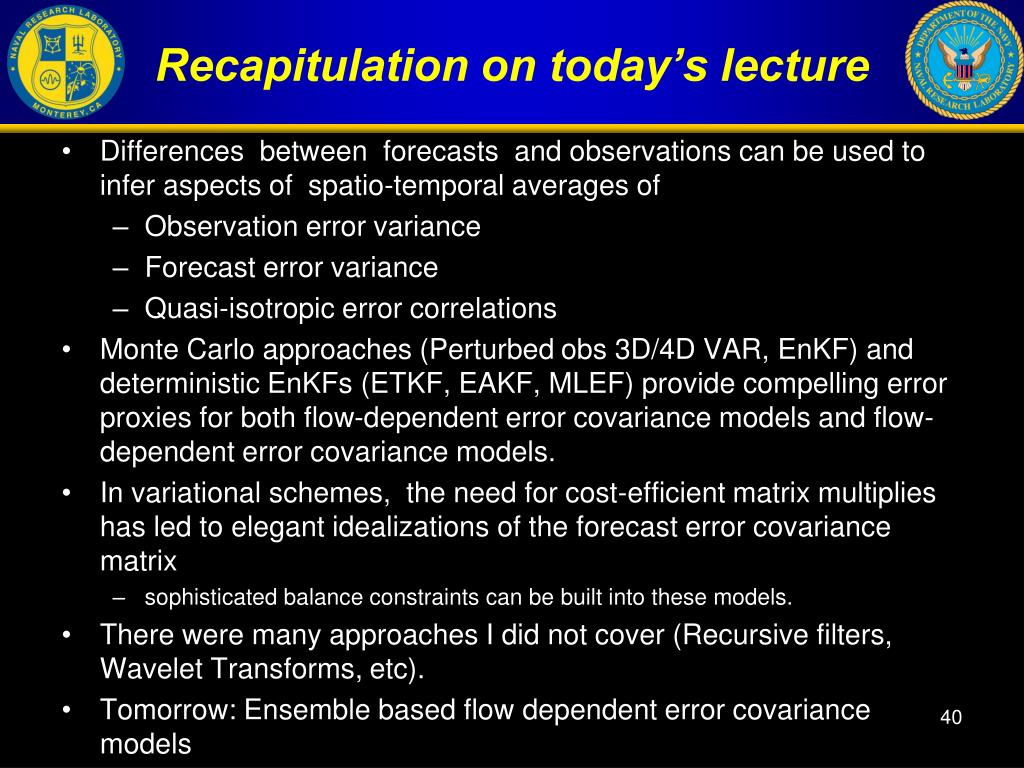 NAVAL RESEARCH LABORATORY MONTEREY, CA

Recapitulation on today's lecture

DEPARTMENT OF THE NAVY NAVAL RESEARCH LABORATORY

• Differences between forecasts and observations can be used to infer aspects of spatio-temporal averages of
– Observation error variance
– Forecast error variance
– Quasi-isotropic error correlations
• Monte Carlo approaches (Perturbed obs 3D/4D VAR, EnKF) and deterministic EnKFs (ETKF, EAKF, MLEF) provide compelling error proxies for both flow-dependent error covariance models and flow-dependent error covariance models.
• In variational schemes, the need for cost-efficient matrix multiplies has led to elegant idealizations of the forecast error covariance matrix
– sophisticated balance constraints can be built into these models.
• There were many approaches I did not cover (Recursive filters, Wavelet Transforms, etc).
• Tomorrow: Ensemble based flow dependent error covariance models

40